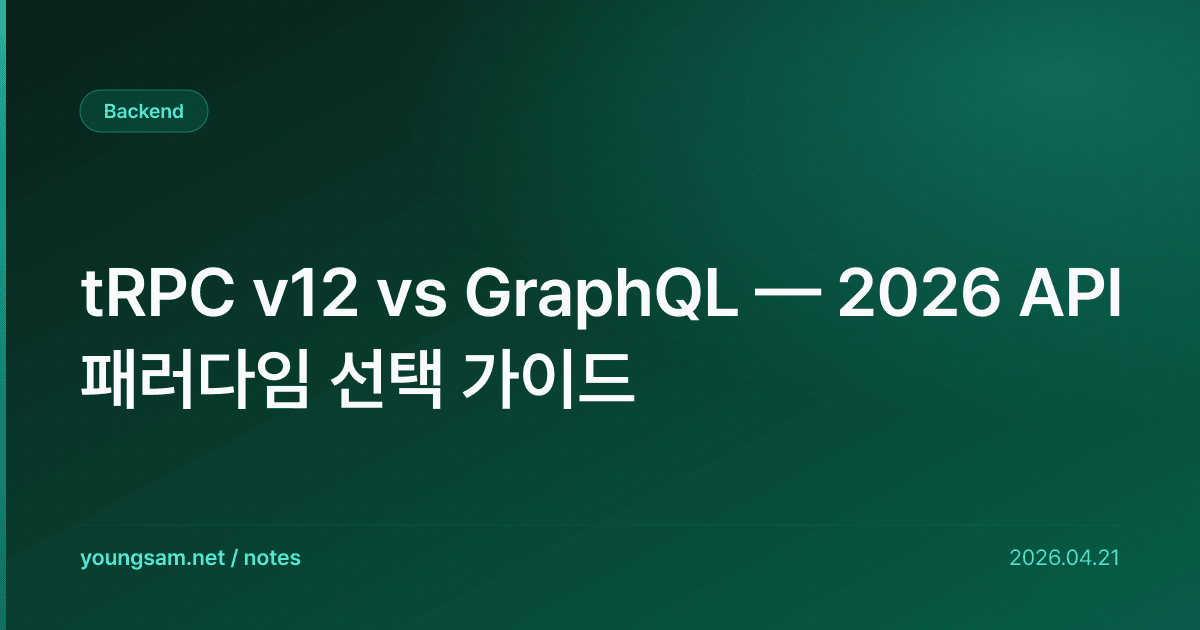 Backend

tRPC v12 vs GraphQL — 2026 API 패러다임 선택 가이드

youngsam.net / notes

2026.04.21